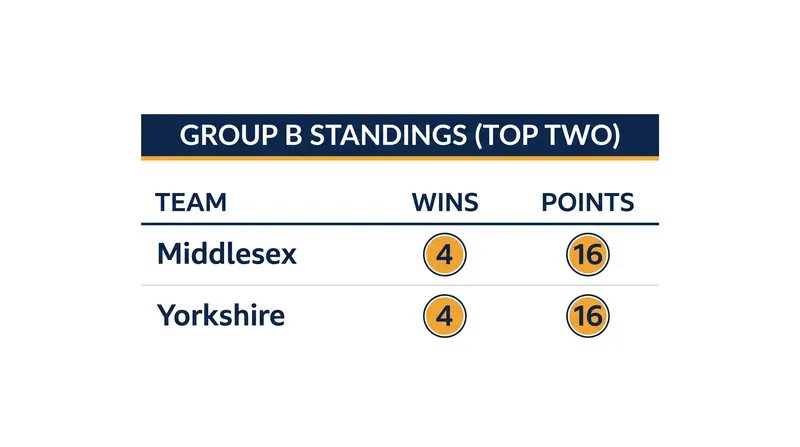 GROUP B STANDINGS (TOP TWO)

| TEAM | WINS | POINTS |
|---|---|---|
| Middlesex | 4 | 16 |
| Yorkshire | 4 | 16 |